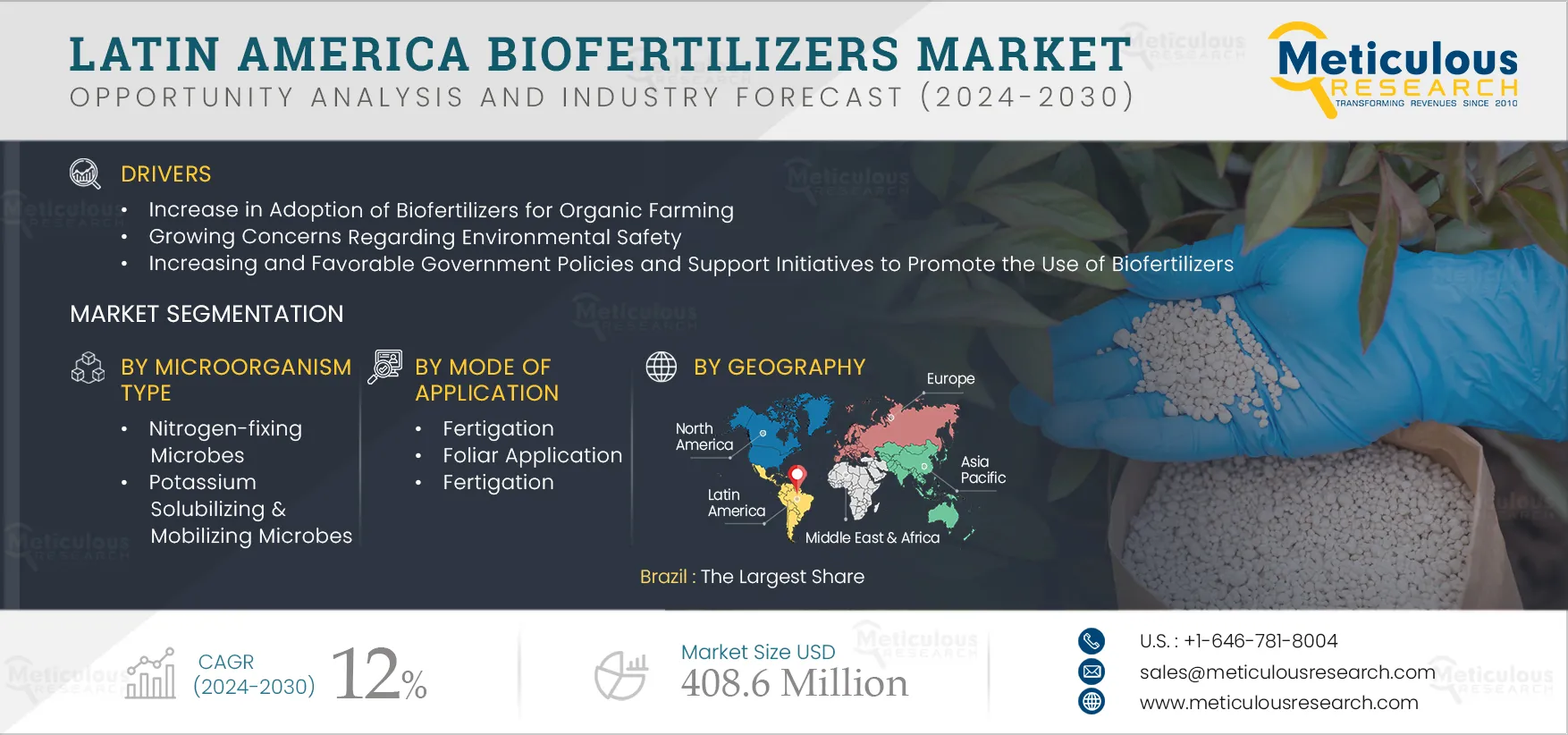 LATIN AMERICA BIOFERTILIZERS MARKET
OPPORTUNITY ANALYSIS AND INDUSTRY FORECAST (2024-2030)

Meticulous RESEARCH
TRANSFORMING REVENUES SINCE 2010

DRIVERS
• Increase in Adoption of Biofertilizers for Organic Farming
• Growing Concerns Regarding Environmental Safety
• Increasing and Favorable Government Policies and Support Initiatives to Promote the Use of Biofertilizers

MARKET SEGMENTATION

BY MICROORGANISM TYPE
• Nitrogen-fixing Microbes
• Potassium Solubilizing & Mobilizing Microbes

BY MODE OF APPLICATION
• Fertigation
• Foliar Application
• Fertigation

BY GEOGRAPHY
Europe
North America
Asia Pacific
Latin America
Middle East & Africa

Brazil : The Largest Share

CAGR (2024-2030) 12%

Market Size USD 408.6 Million

U.S. : +1-646-781-8004
sales@meticulousresearch.com
www.meticulousresearch.com